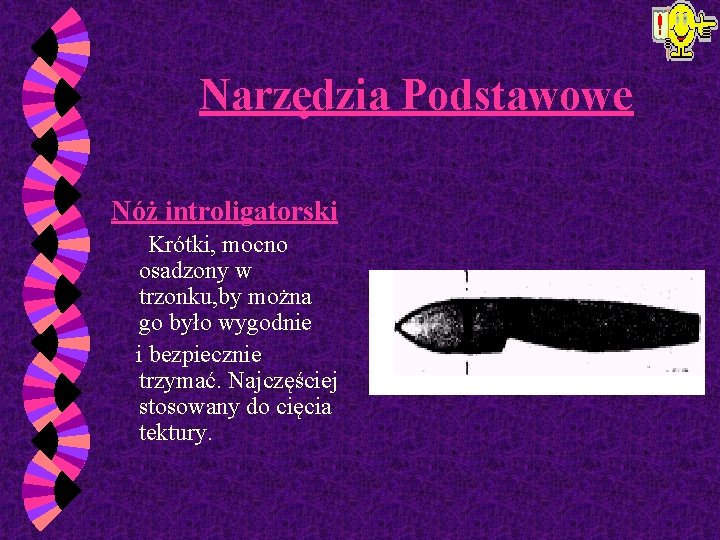 Narzędzia Podstawowe

Nóż introligatorski

Krótki, mocno osadzony w trzonku,by można go było wygodnie i bezpiecznie trzymać. Najczęściej stosowany do cięcia tektury.